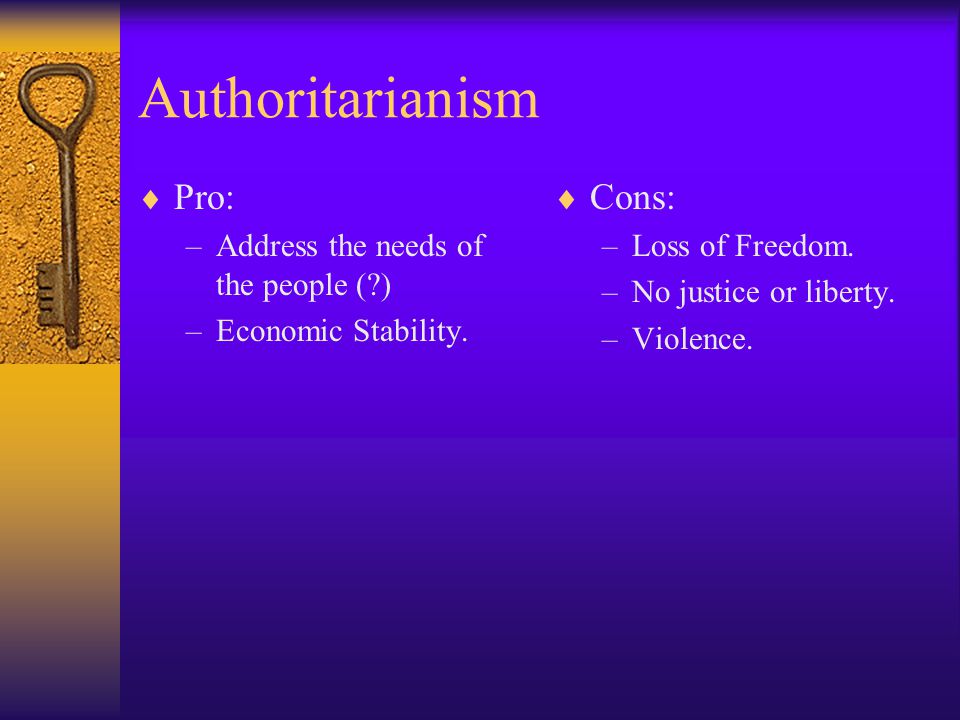 Authoritarianism

♦ Pro:
– Address the needs of the people (?)
– Economic Stability.

♦ Cons:
– Loss of Freedom.
– No justice or liberty.
– Violence.